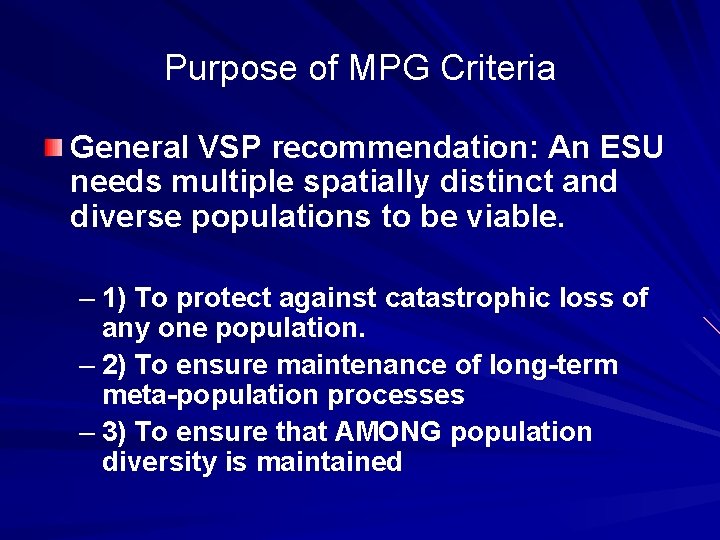 Purpose of MPG Criteria

General VSP recommendation: An ESU needs multiple spatially distinct and diverse populations to be viable.

– 1) To protect against catastrophic loss of any one population.
– 2) To ensure maintenance of long-term meta-population processes
– 3) To ensure that AMONG population diversity is maintained